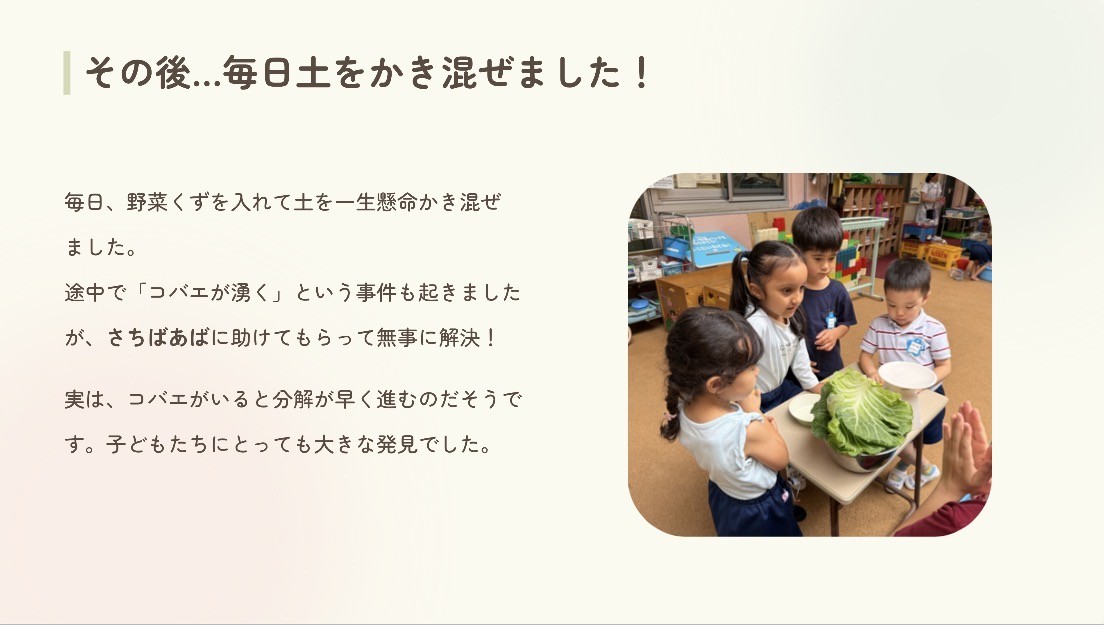 その後…毎日土をかき混ぜました！

毎日、野菜くずを入れて土を一生懸命かき混ぜました。
途中で「コバエが湧く」という事件も起きましたが、さちばあばに助けてもらって無事に解決！

実は、コバエがいると分解が早く進むのだそうです。子どもたちにとっても大きな発見でした。